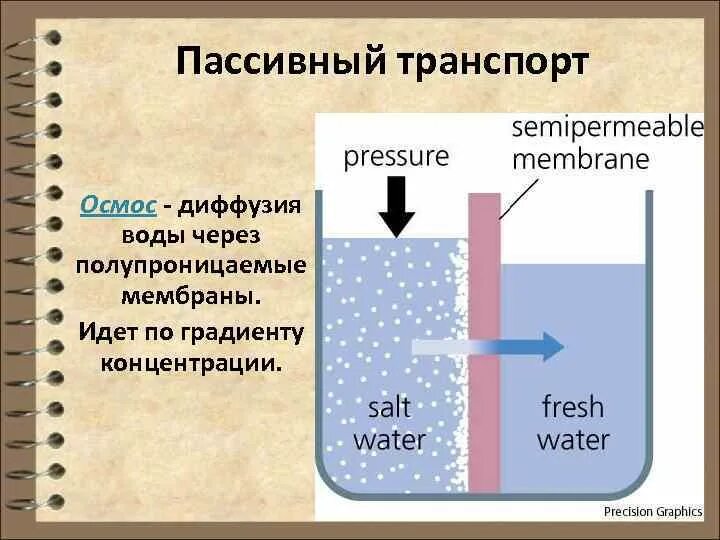 Пассивный транспорт

Осмос - диффузия воды через полупроницаемые мембраны.

Идет по градиенту концентрации.

pressure

semipermeable membrane

salt water

fresh water

Precision Graphics